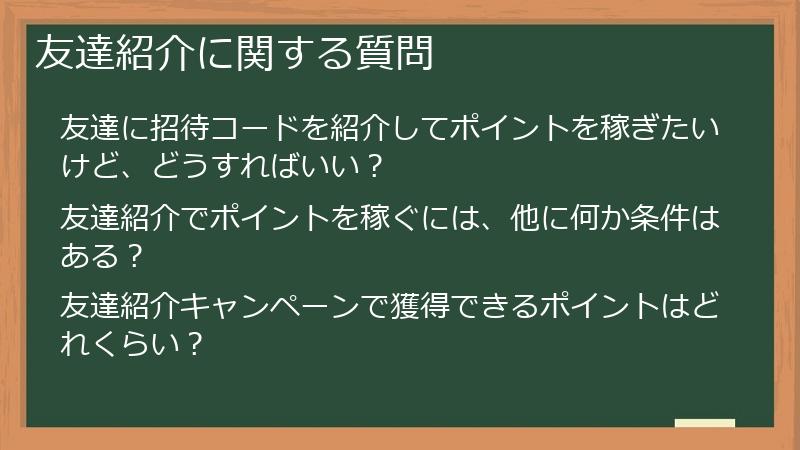 友達紹介に関する質問

友達に招待コードを紹介してポイントを稼ぎたいけど、どうすればいい？

友達紹介でポイントを稼ぐには、他に何か条件はある？

友達紹介キャンペーンで獲得できるポイントはどれくらい？